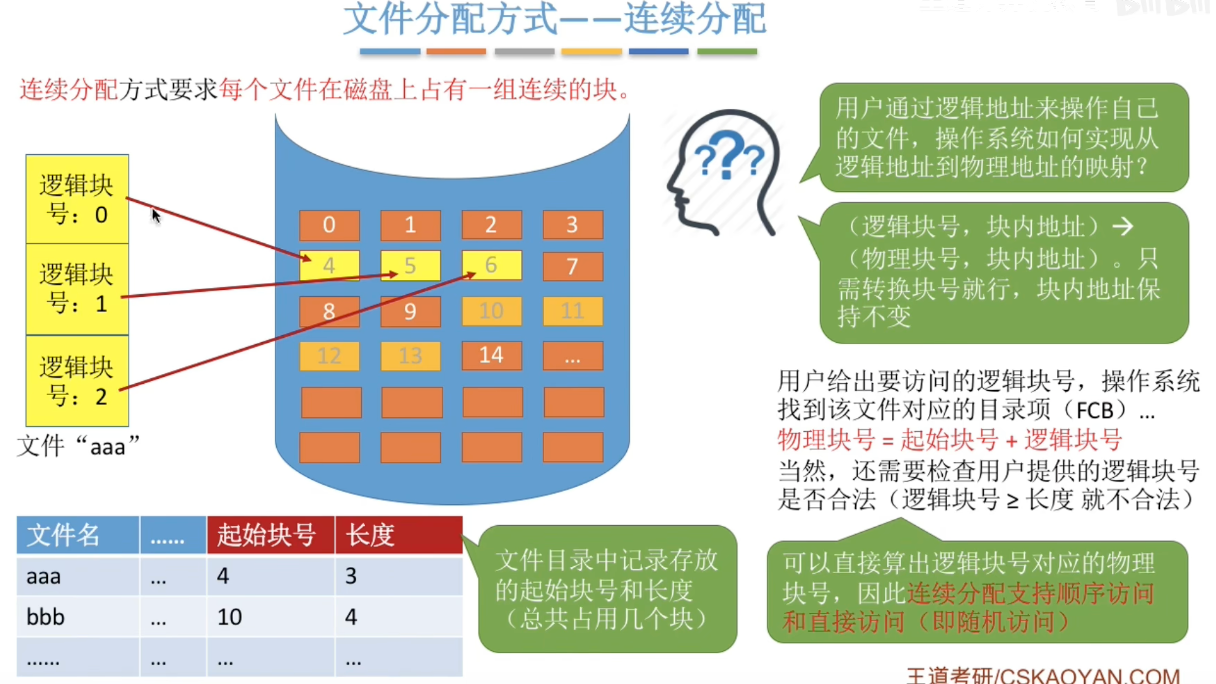 文件分配方式——连续分配

连续分配方式要求每个文件在磁盘上占有一组连续的块。

逻辑块号：0

逻辑块号：1

逻辑块号：2

文件“aaa”

0 1 2 3
4 5 6 7
8 9 10 11
12 13 14 ...

用户通过逻辑地址来操作自己的文件，操作系统如何实现从逻辑地址到物理地址的映射？

（逻辑块号，块内地址）→（物理块号，块内地址）。只需转换块号就行，块内地址保持不变

用户给出要访问的逻辑块号，操作系统找到该文件对应的目录项（FCB）...
物理块号 = 起始块号 + 逻辑块号
当然，还需要检查用户提供的逻辑块号是否合法（逻辑块号 ≥ 长度 就不合法）

| 文件名 | ...... | 起始块号 | 长度 |
|---|---|---|---|
| aaa | ... | 4 | 3 |
| bbb | ... | 10 | 4 |
| ...... | ... | ... | ... |

文件目录中记录存放的起始块号和长度（总共占用几个块）

可以直接算出逻辑块号对应的物理块号，因此连续分配支持顺序访问和直接访问（即随机访问）

王道考研/CSKAOYAN.COM